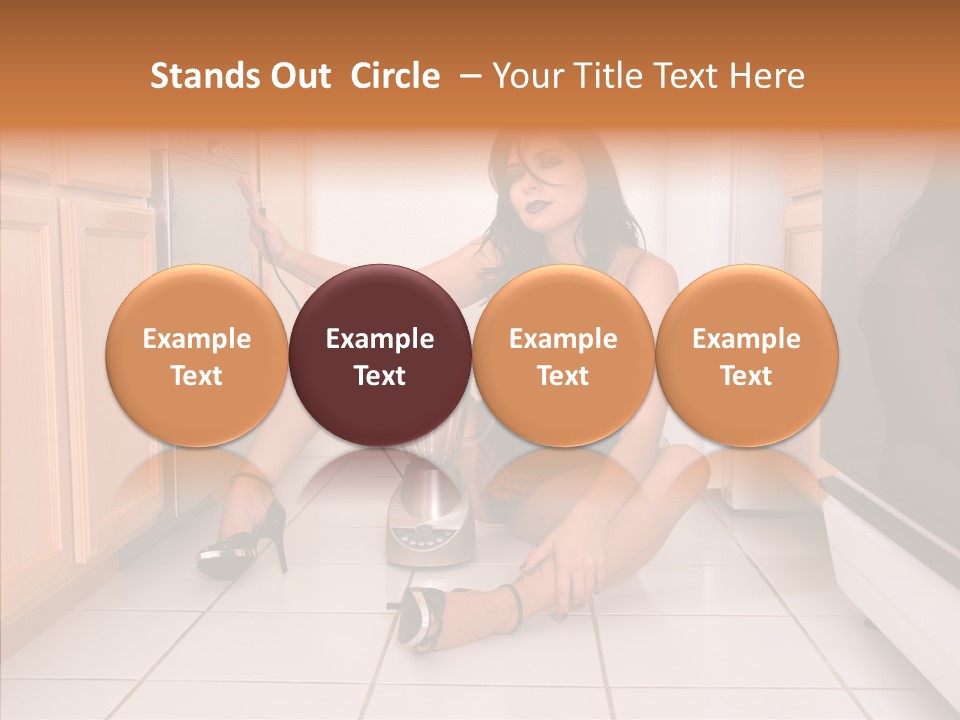 Stands Out Circle – Your Title Text Here

Example Text

Example Text

Example Text

Example Text